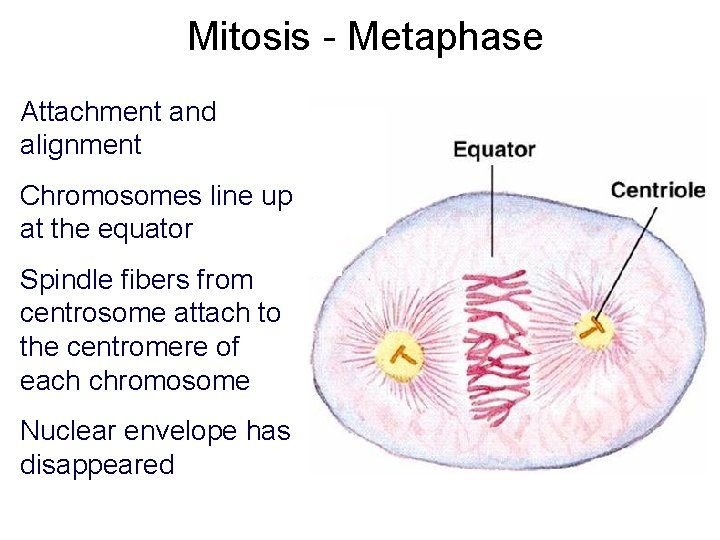 Mitosis - Metaphase

Attachment and alignment

Chromosomes line up at the equator

Spindle fibers from centrosome attach to the centromere of each chromosome

Nuclear envelope has disappeared

Equator

Centriole